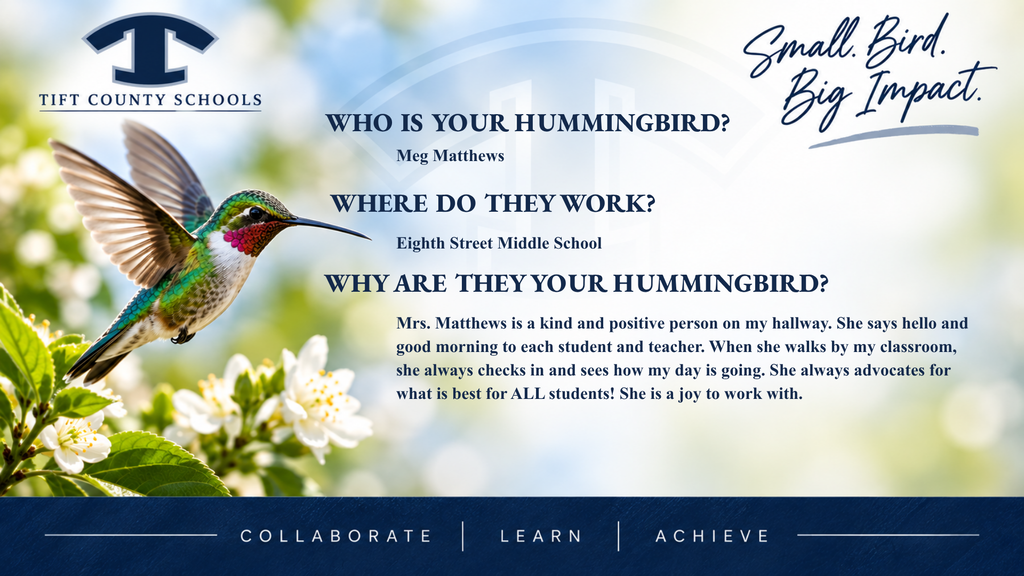 TIFT COUNTY SCHOOLS

Small. Bird. Big Impact.

WHO IS YOUR HUMMINGBIRD?

Meg Matthews

WHERE DO THEY WORK?

Eighth Street Middle School

WHY ARE THEY YOUR HUMMINGBIRD?

Mrs. Matthews is a kind and positive person on my hallway. She says hello and good morning to each student and teacher. When she walks by my classroom, she always checks in and sees how my day is going. She always advocates for what is best for ALL students! She is a joy to work with.

COLLABORATE | LEARN | ACHIEVE